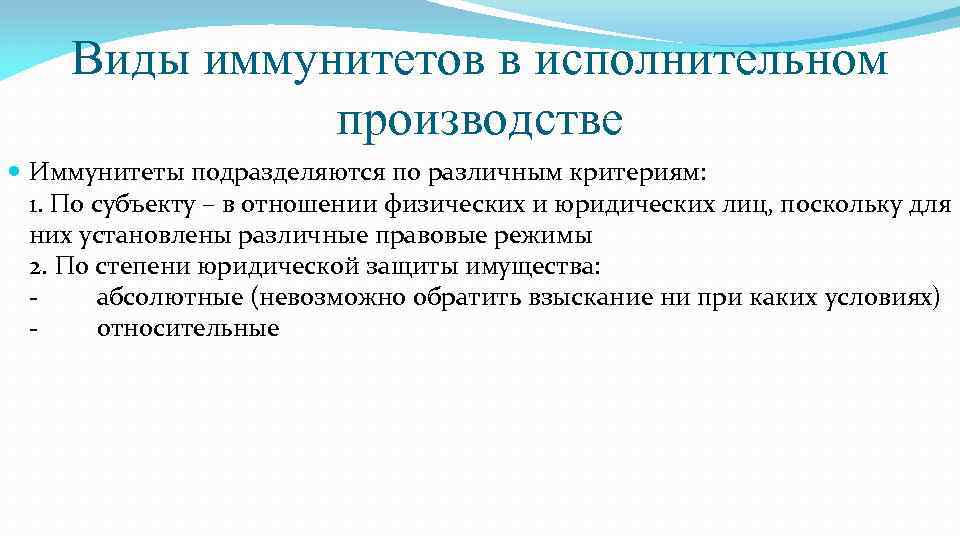 Виды иммунитетов в исполнительном производстве

Иммунитеты подразделяются по различным критериям:
1. По субъекту – в отношении физических и юридических лиц, поскольку для них установлены различные правовые режимы
2. По степени юридической защиты имущества:
- абсолютные (невозможно обратить взыскание ни при каких условиях)
- относительные